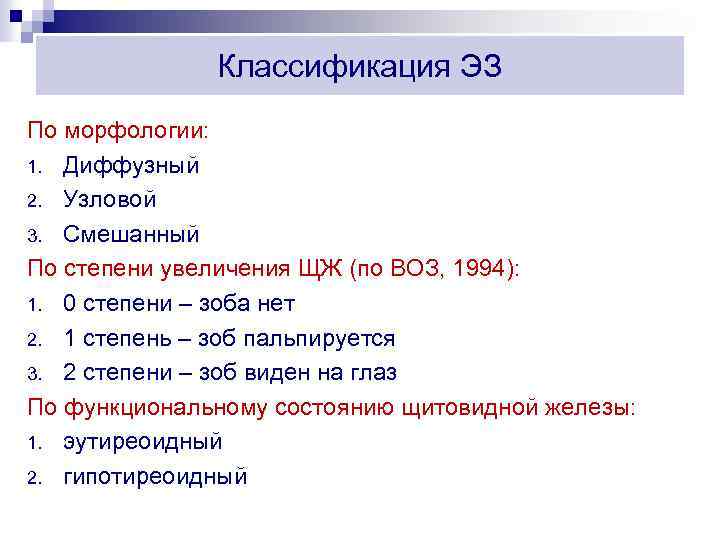 Классификация ЭЗ

По морфологии:
1. Диффузный
2. Узловой
3. Смешанный

По степени увеличения ЩЖ (по ВОЗ, 1994):
1. 0 степени – зоба нет
2. 1 степень – зоб пальпируется
3. 2 степени – зоб виден на глаз

По функциональному состоянию щитовидной железы:
1. эутиреоидный
2. гипотиреоидный